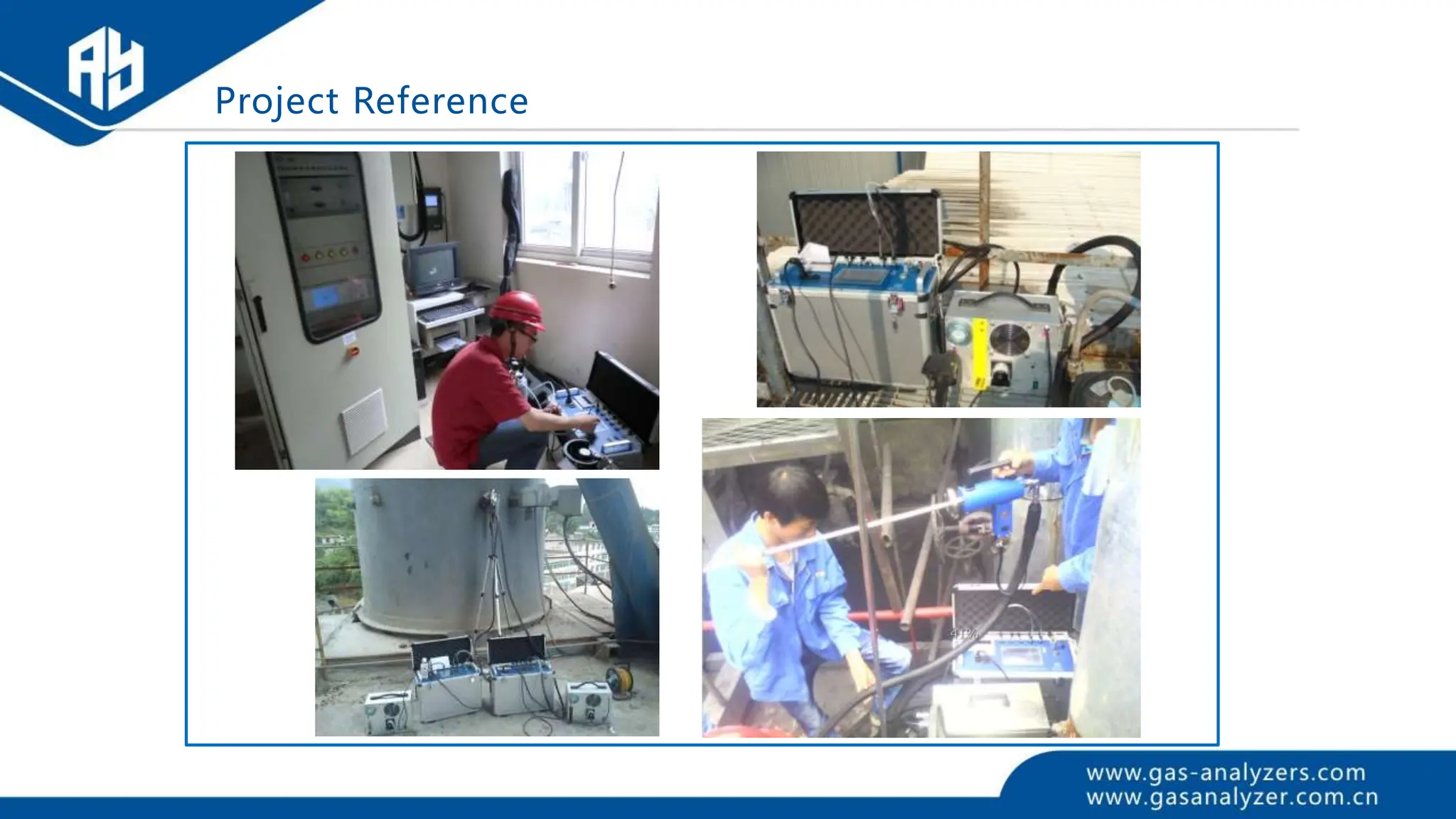 Project Reference

www.gas-analyzers.com
www.gasanalyzer.com.cn